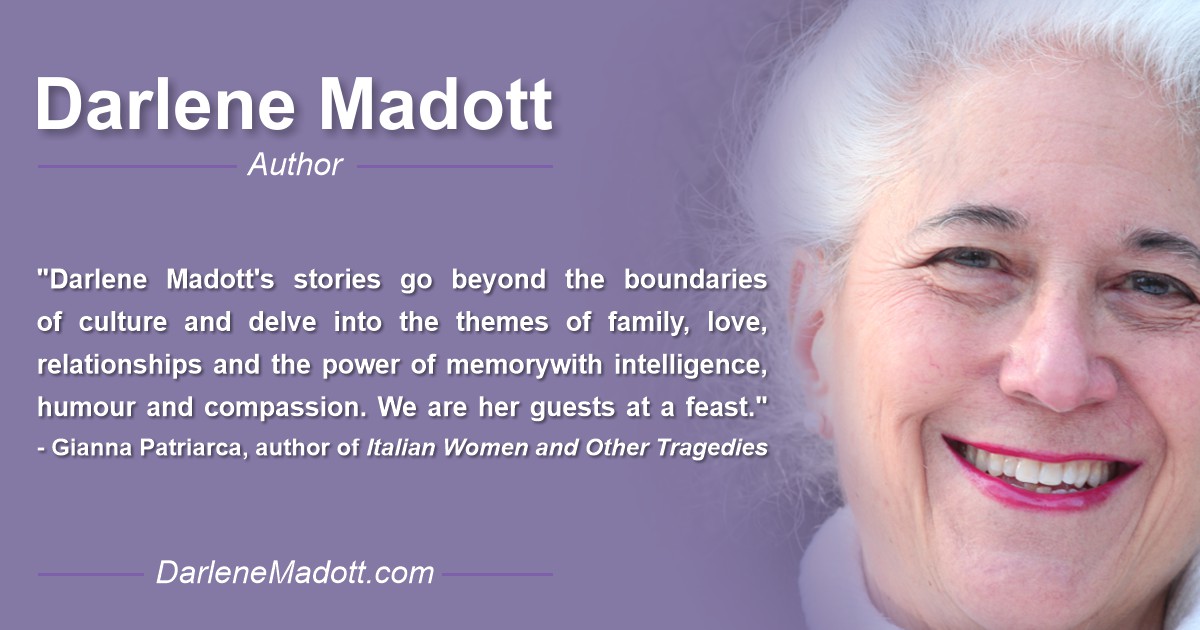 Darlene Madott

Author

"Darlene Madott's stories go beyond the boundaries of culture and delve into the themes of family, love, relationships and the power of memorywith intelligence, humour and compassion. We are her guests at a feast."
- Gianna Patriarca, author of Italian Women and Other Tragedies

DarleneMadott.com